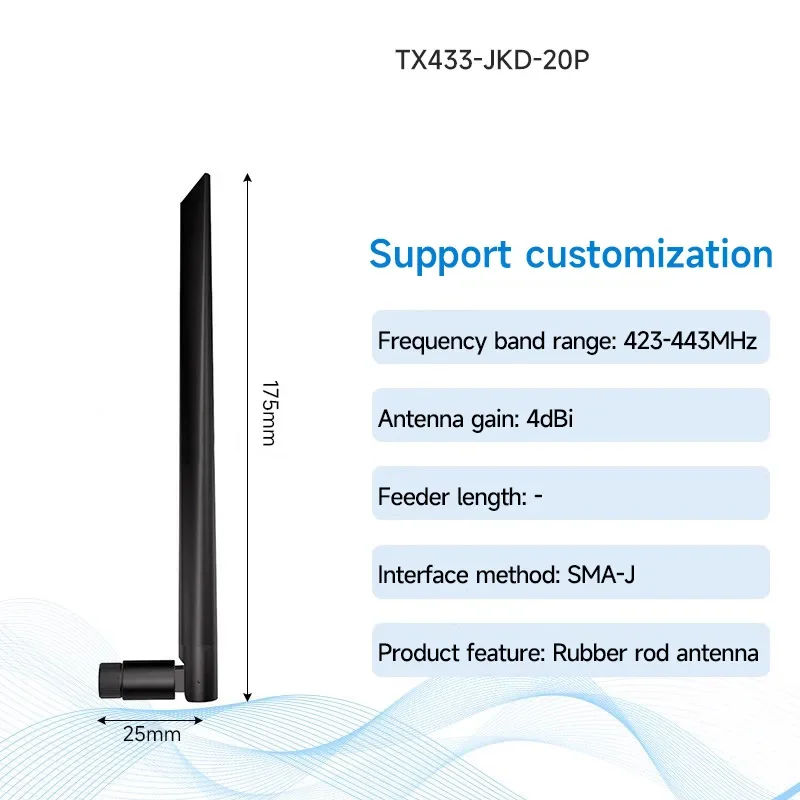 TX433-JKD-20P

175mm

25mm

Support customization

Frequency band range: 423-443MHz

Antenna gain: 4dBi

Feeder length: -

Interface method: SMA-J

Product feature: Rubber rod antenna